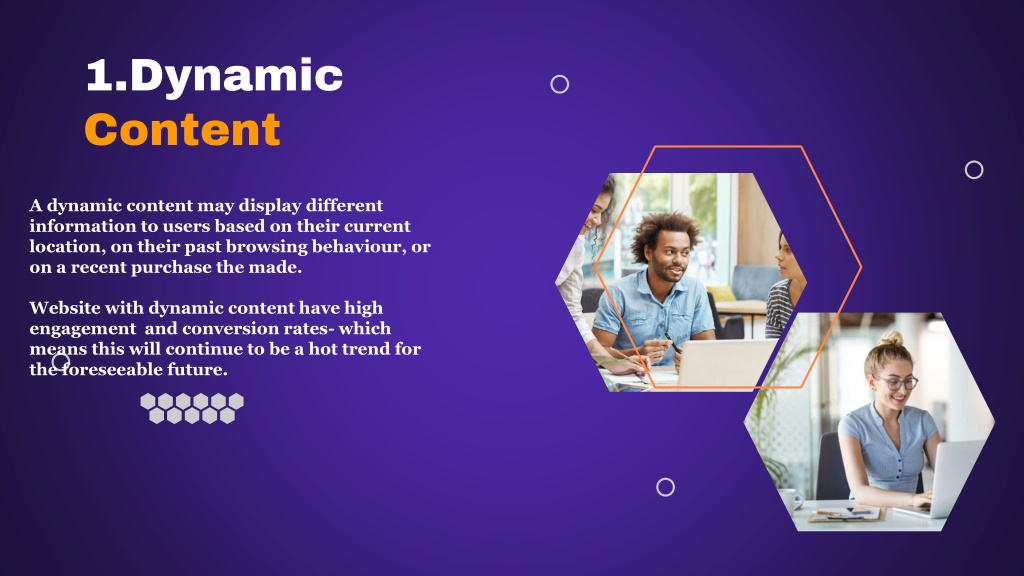 1.Dynamic
Content

A dynamic content may display different information to users based on their current location, on their past browsing behaviour, or on a recent purchase the made.

Website with dynamic content have high engagement  and conversion rates- which means this will continue to be a hot trend for the foreseeable future.